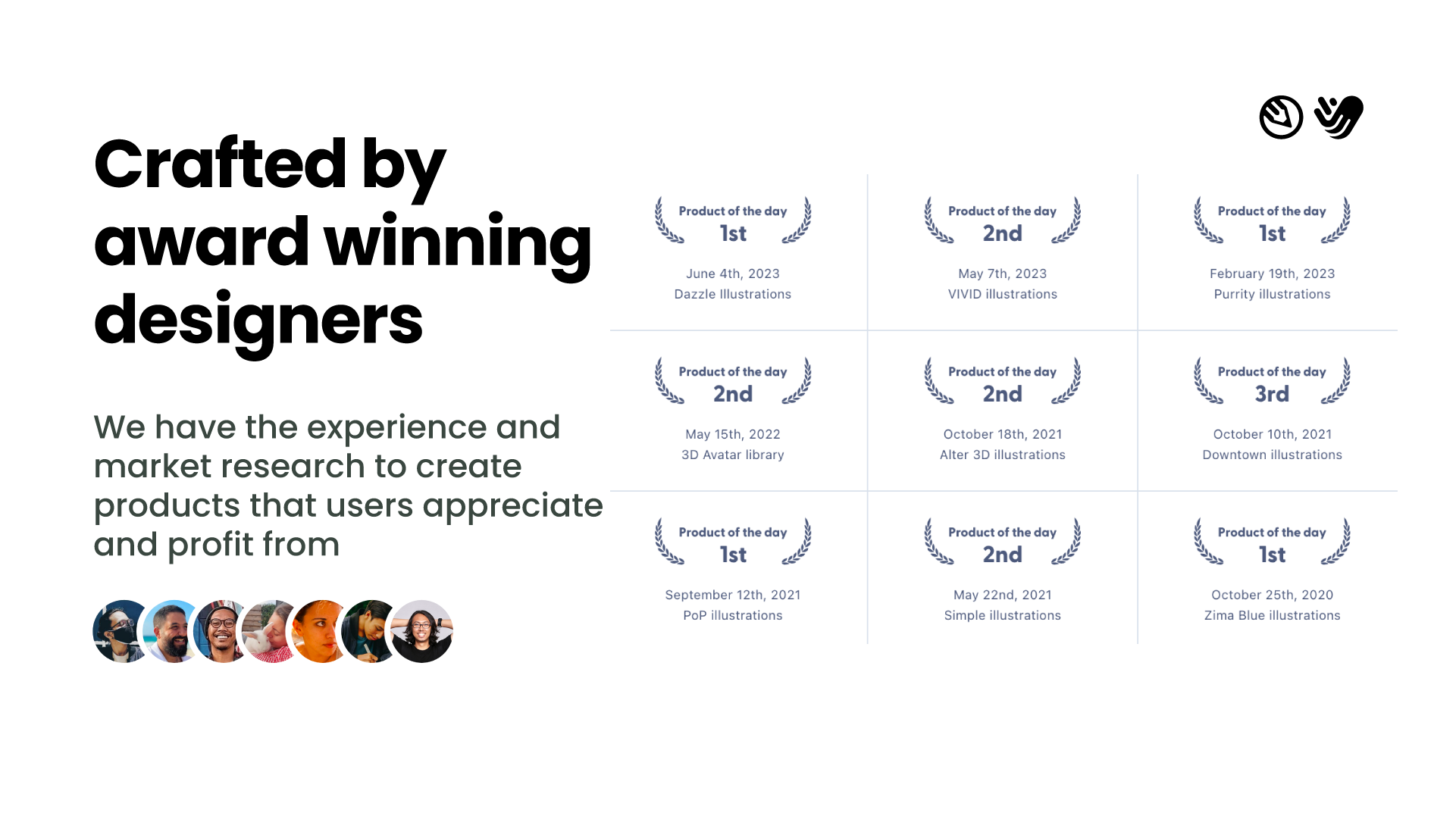 Crafted by award winning designers

We have the experience and market research to create products that users appreciate and profit from

Product of the day
1st
June 4th, 2023
Dazzle Illustrations

Product of the day
2nd
May 7th, 2023
VIVID illustrations

Product of the day
1st
February 19th, 2023
Purrity illustrations

Product of the day
2nd
May 15th, 2022
3D Avatar library

Product of the day
2nd
October 18th, 2021
Alter 3D illustrations

Product of the day
3rd
October 10th, 2021
Downtown illustrations

Product of the day
1st
September 12th, 2021
PoP illustrations

Product of the day
2nd
May 22nd, 2021
Simple illustrations

Product of the day
1st
October 25th, 2020
Zima Blue illustrations